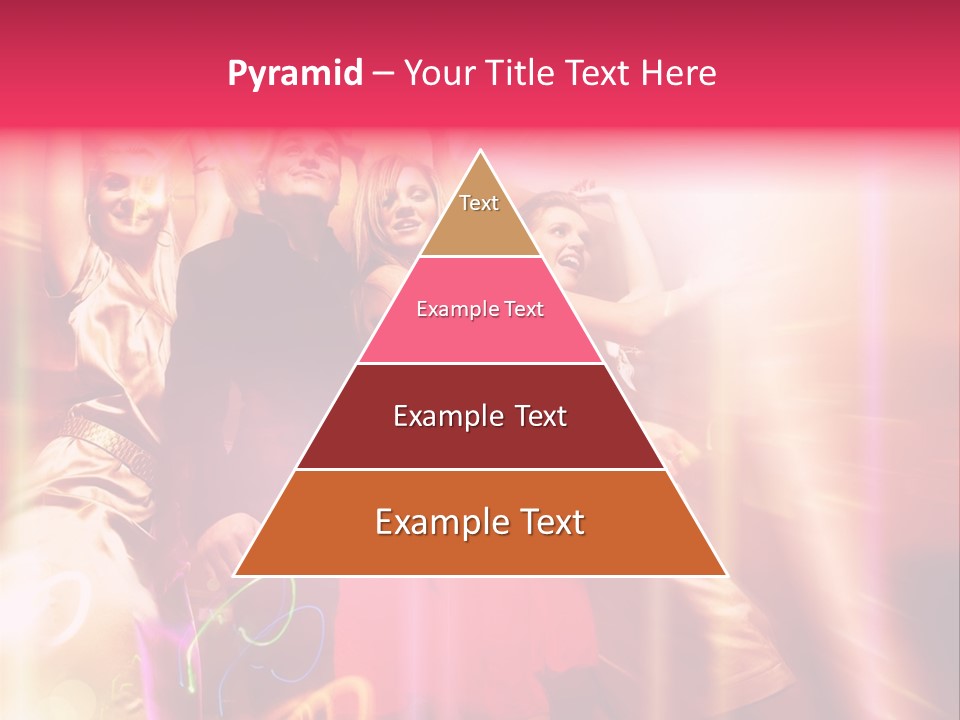 Pyramid – Your Title Text Here

Text

Example Text

Example Text

Example Text